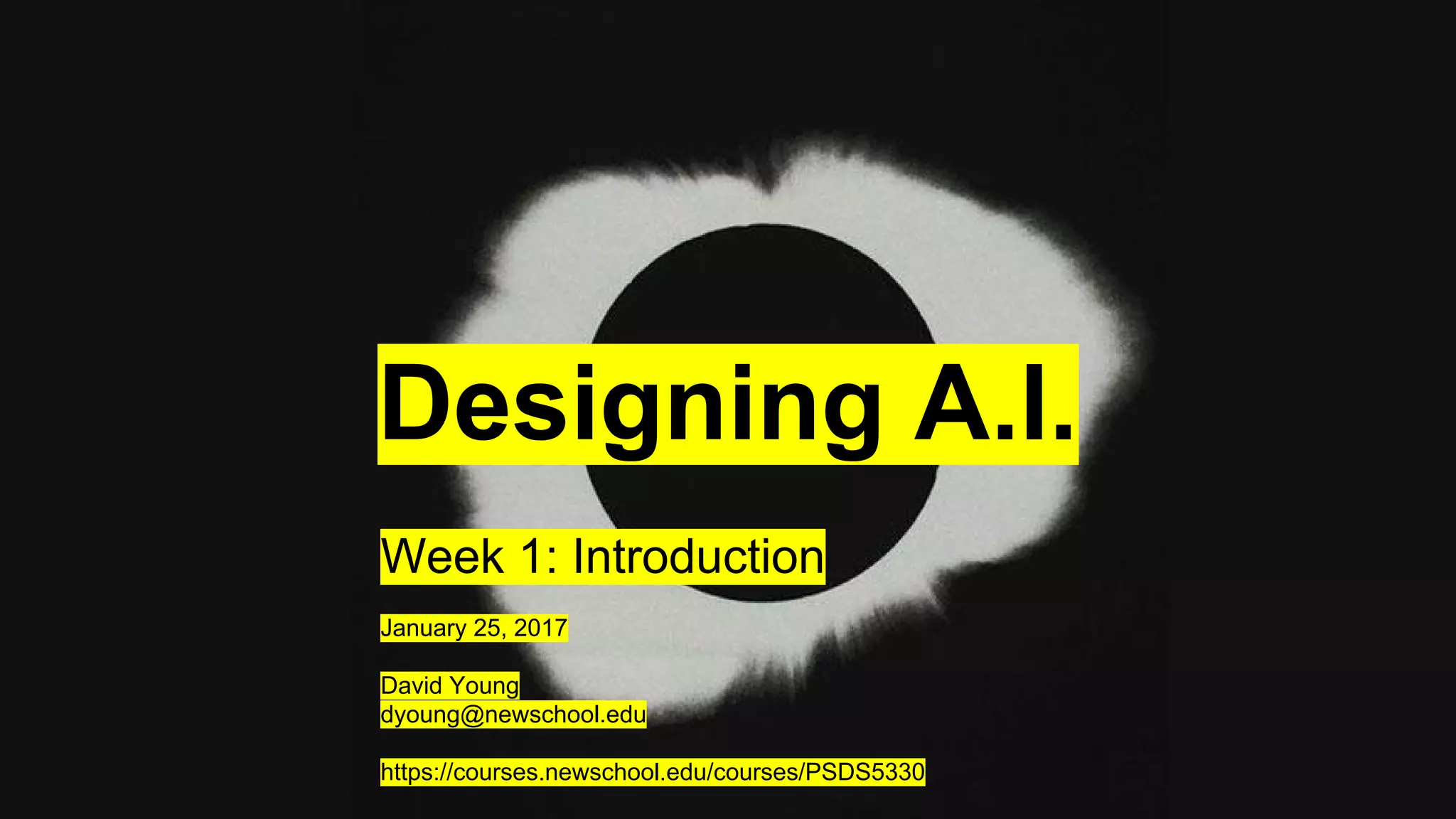 Designing A.I.

Week 1: Introduction

January 25, 2017

David Young
dyoung@newschool.edu

https://courses.newschool.edu/courses/PSDS5330